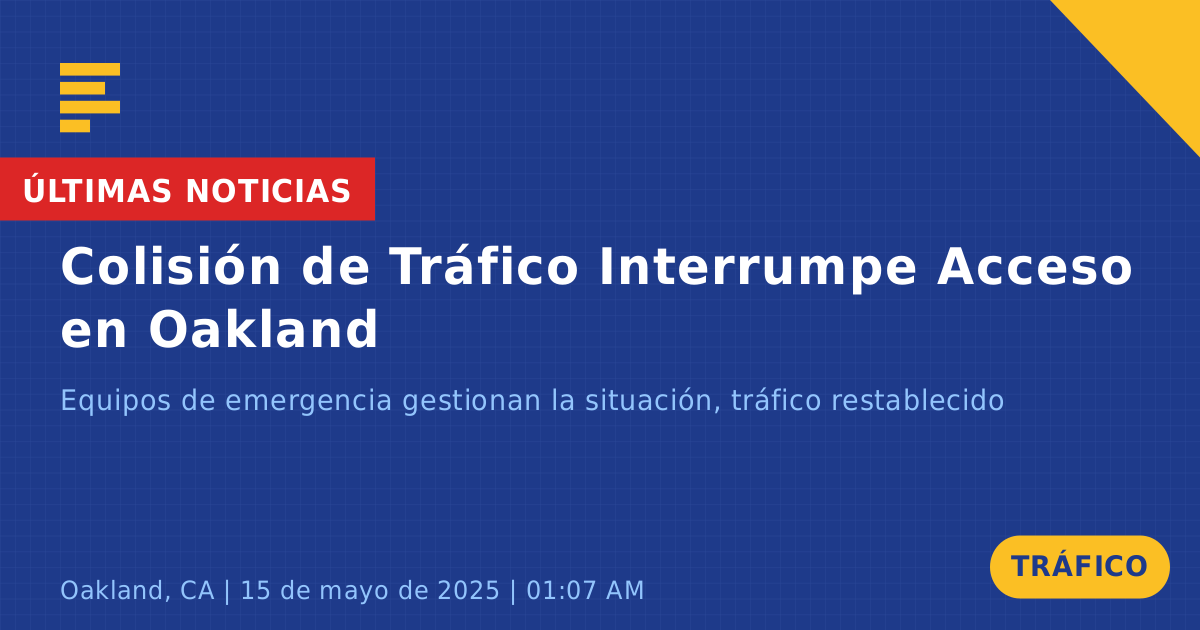 ÚLTIMAS NOTICIAS

Colisión de Tráfico Interrumpe Acceso en Oakland

Equipos de emergencia gestionan la situación, tráfico restablecido

Oakland, CA | 15 de mayo de 2025 | 01:07 AM

TRÁFICO